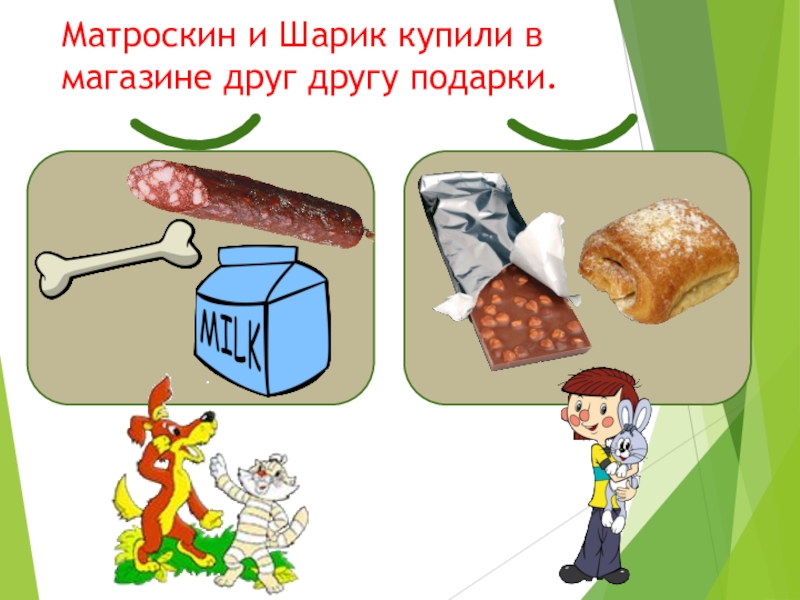 Матроскин и Шарик купили в магазине друг другу подарки.

MILK